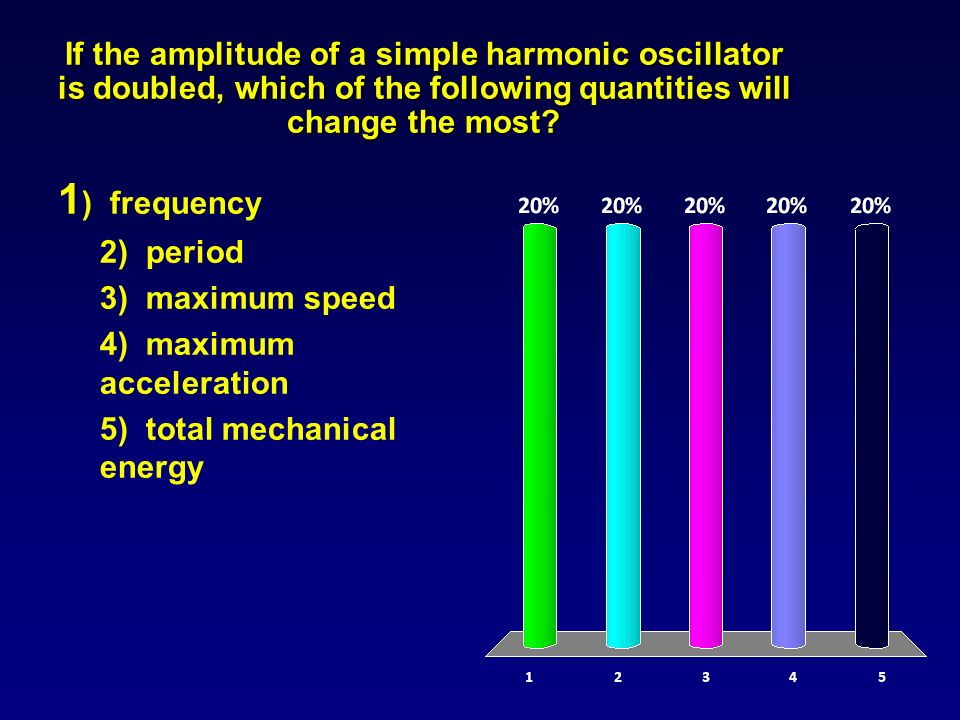 If the amplitude of a simple harmonic oscillator is doubled, which of the following quantities will change the most?

1) frequency

2) period

3) maximum speed

4) maximum acceleration

5) total mechanical energy

20% 20% 20% 20% 20%

1 2 3 4 5